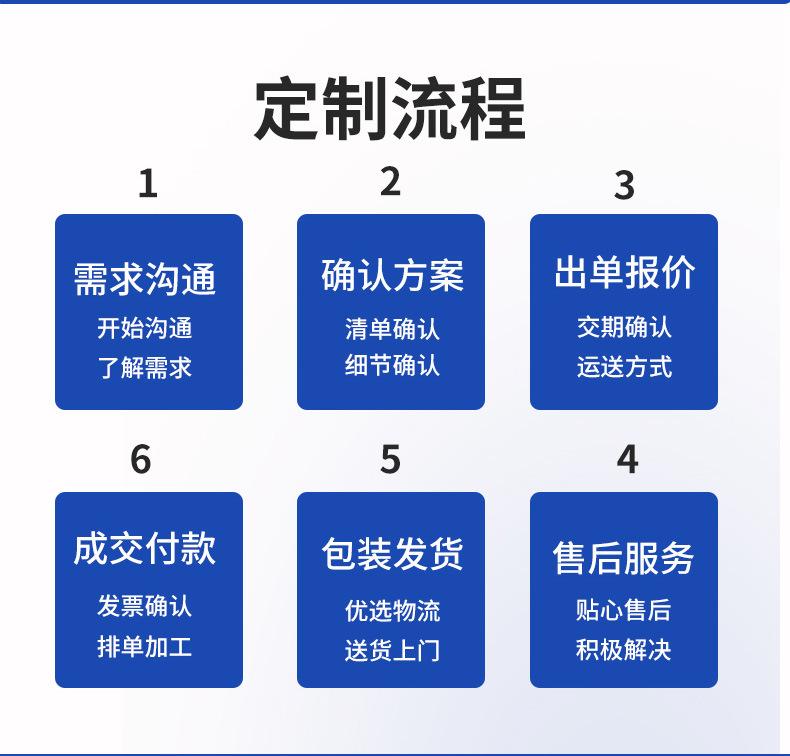 定制流程

1

需求沟通
开始沟通
了解需求

2

确认方案
清单确认
细节确认

3

出单报价
交期确认
运送方式

6

成交付款
发票确认
排单加工

5

包装发货
优选物流
送货上门

4

售后服务
贴心售后
积极解决